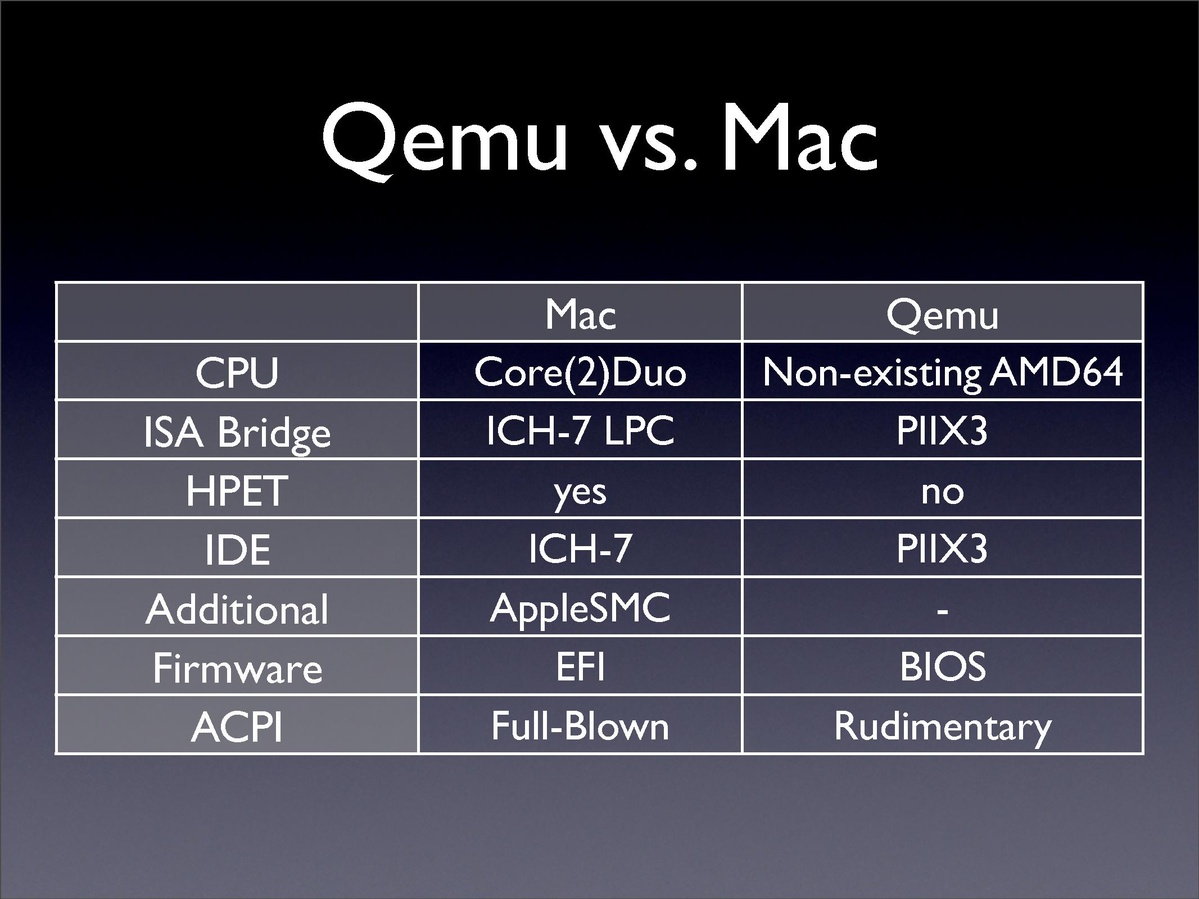 Qemu vs. Mac

|  | Mac | Qemu |
|---|---|---|
| CPU | Core(2)Duo | Non-existing AMD64 |
| ISA Bridge | ICH-7 LPC | PIIX3 |
| HPET | yes | no |
| IDE | ICH-7 | PIIX3 |
| Additional | AppleSMC | - |
| Firmware | EFI | BIOS |
| ACPI | Full-Blown | Rudimentary |